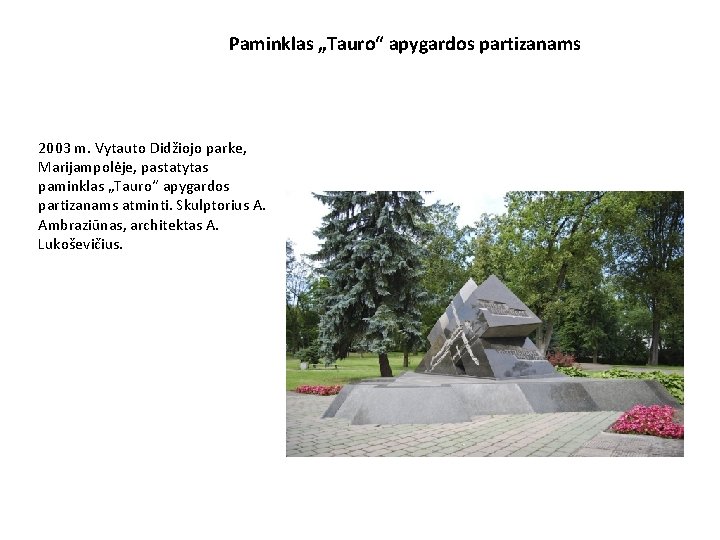 Paminklas „Tauro“ apygardos partizanams

2003 m. Vytauto Didžiojo parke, Marijampolėje, pastatytas paminklas „Tauro“ apygardos partizanams atminti. Skulptorius A. Ambraziūnas, architektas A. Lukoševičius.